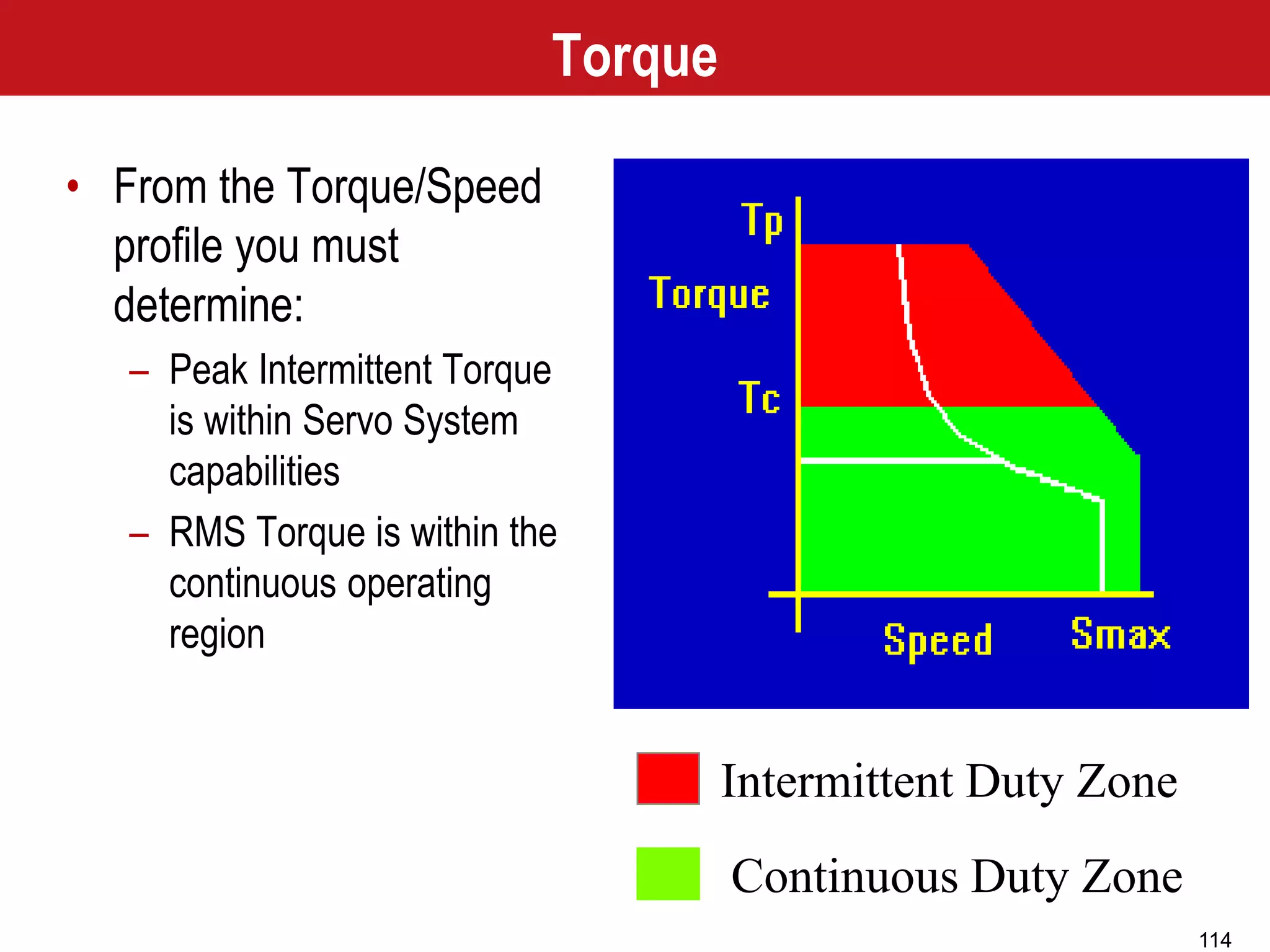 Torque

• From the Torque/Speed profile you must determine:
– Peak Intermittent Torque is within Servo System capabilities
– RMS Torque is within the continuous operating region

Tp
Torque
Tc
Speed
Smax

Intermittent Duty Zone
Continuous Duty Zone

114